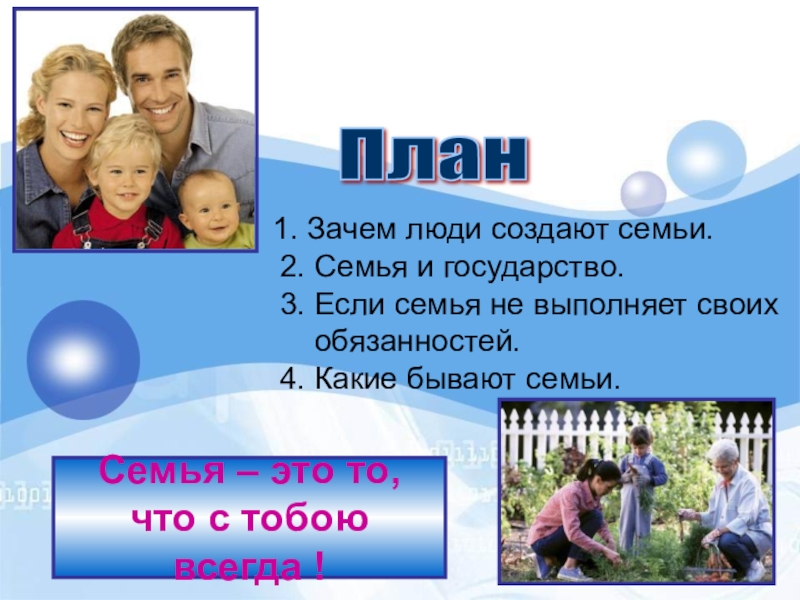 План

1. Зачем люди создают семьи.
2. Семья и государство.
3. Если семья не выполняет своих обязанностей.
4. Какие бывают семьи.

Семья – это то, что с тобою всегда !